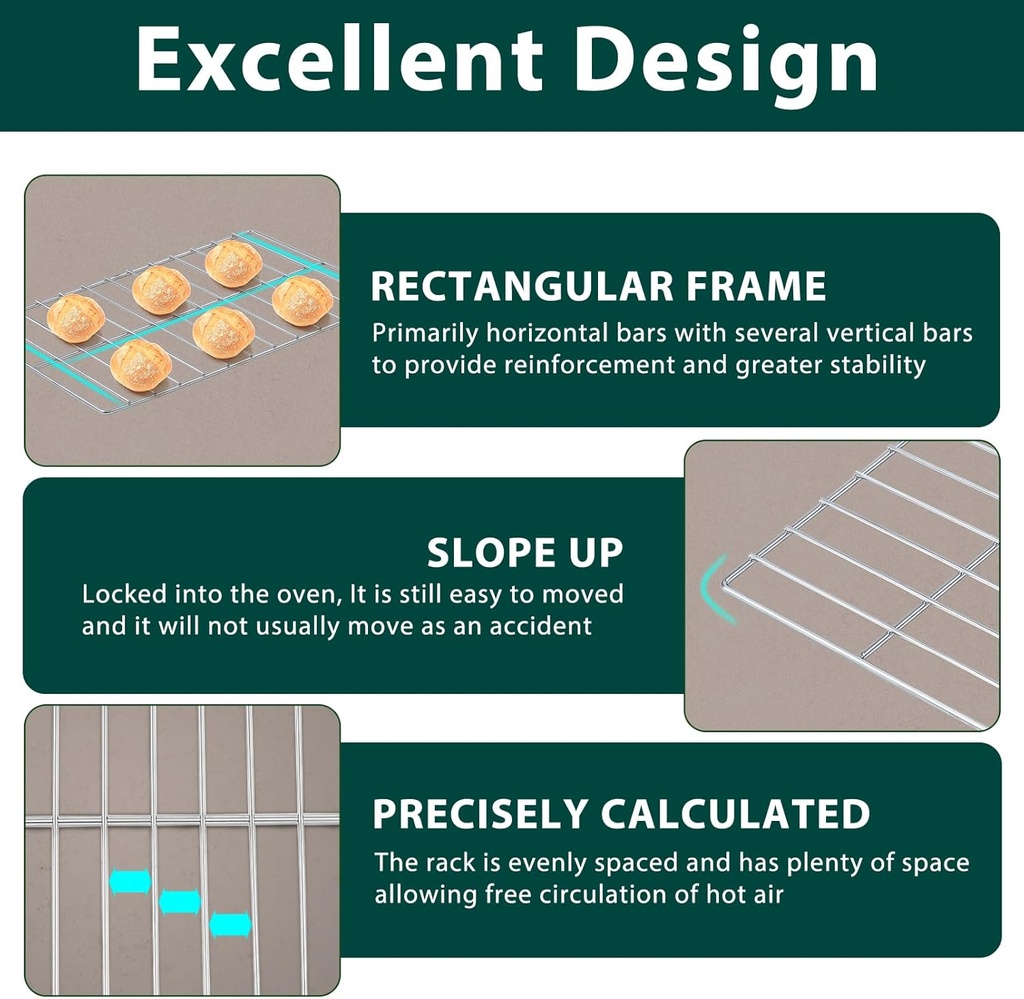 Excellent Design

RECTANGULAR FRAME
Primarily horizontal bars with several vertical bars to provide reinforcement and greater stability

SLOPE UP
Locked into the oven, It is still easy to moved and it will not usually move as an accident

PRECISELY CALCULATED
The rack is evenly spaced and has plenty of space allowing free circulation of hot air